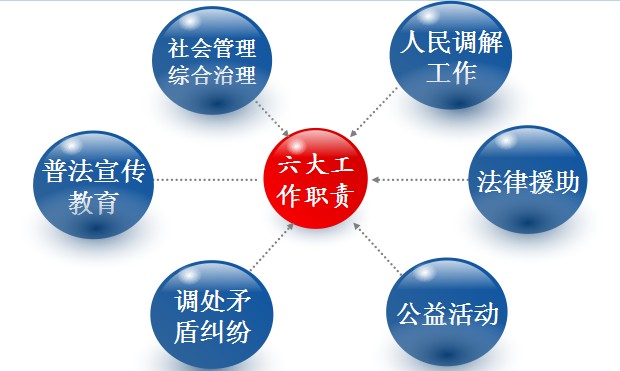 社会管理综合治理

人民调解工作

普法宣传教育

六大工作职责

法律援助

调处矛盾纠纷

公益活动